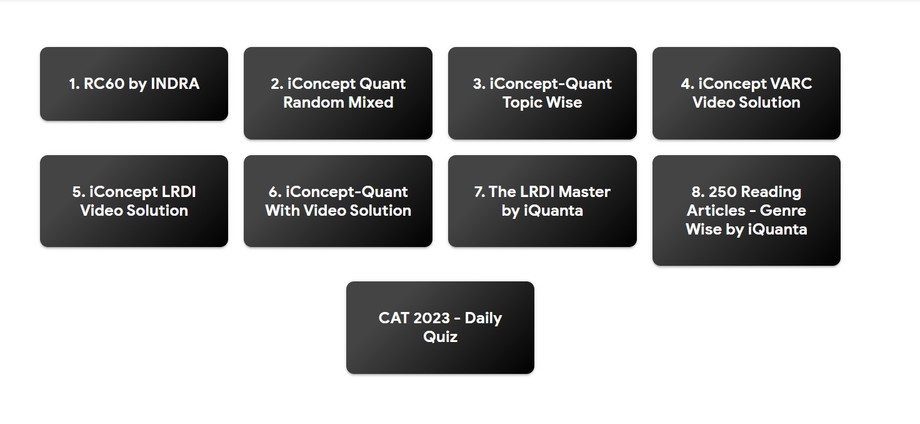 1. RC60 by INDRA

2. iConcept Quant Random Mixed

3. iConcept-Quant Topic Wise

4. iConcept VARC Video Solution

5. iConcept LRDI Video Solution

6. iConcept-Quant With Video Solution

7. The LRDI Master by iQuanta

8. 250 Reading Articles - Genre Wise by iQuanta

CAT 2023 - Daily Quiz